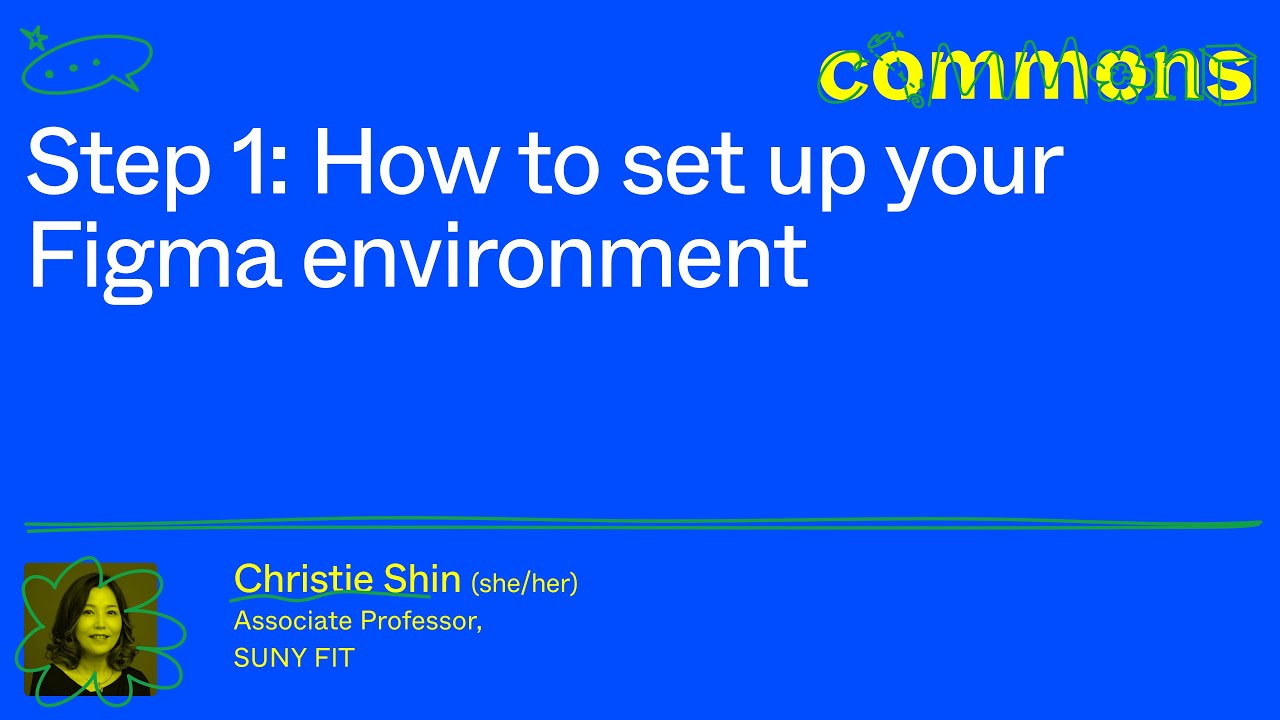 commons

Step 1: How to set up your Figma environment

Christie Shin (she/her)
Associate Professor,
SUNY FIT